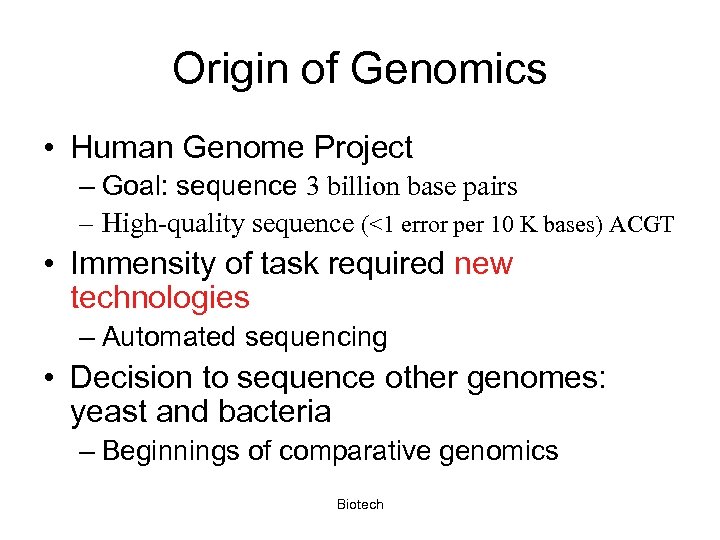 Origin of Genomics

• Human Genome Project
– Goal: sequence 3 billion base pairs
– High-quality sequence (<1 error per 10 K bases) ACGT

• Immensity of task required new technologies
– Automated sequencing

• Decision to sequence other genomes: yeast and bacteria
– Beginnings of comparative genomics

Biotech